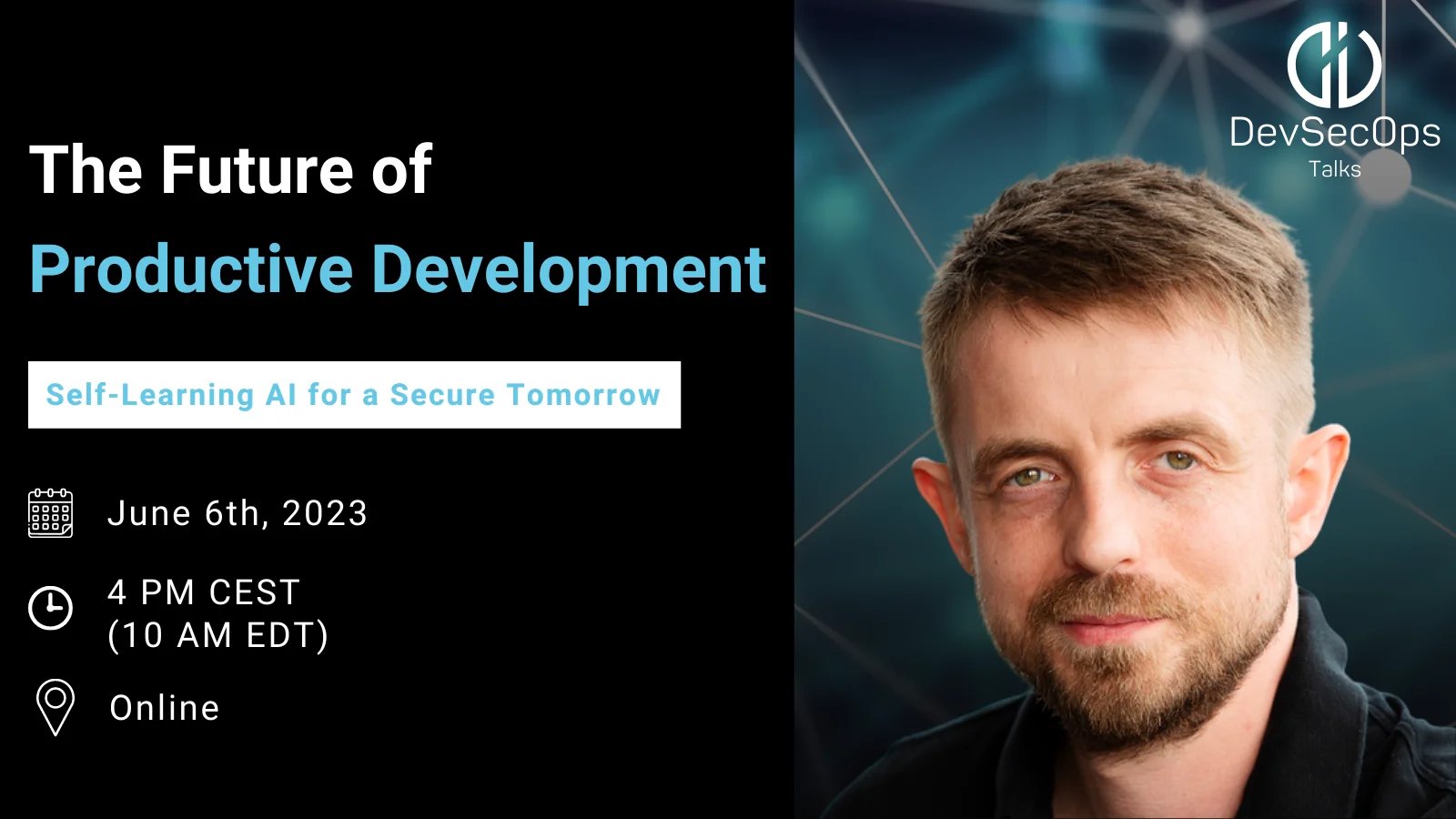 The Future of
Productive Development

Self-Learning AI for a Secure Tomorrow

June 6th, 2023

4 PM CEST
(10 AM EDT)

Online

DevSecOps
Talks